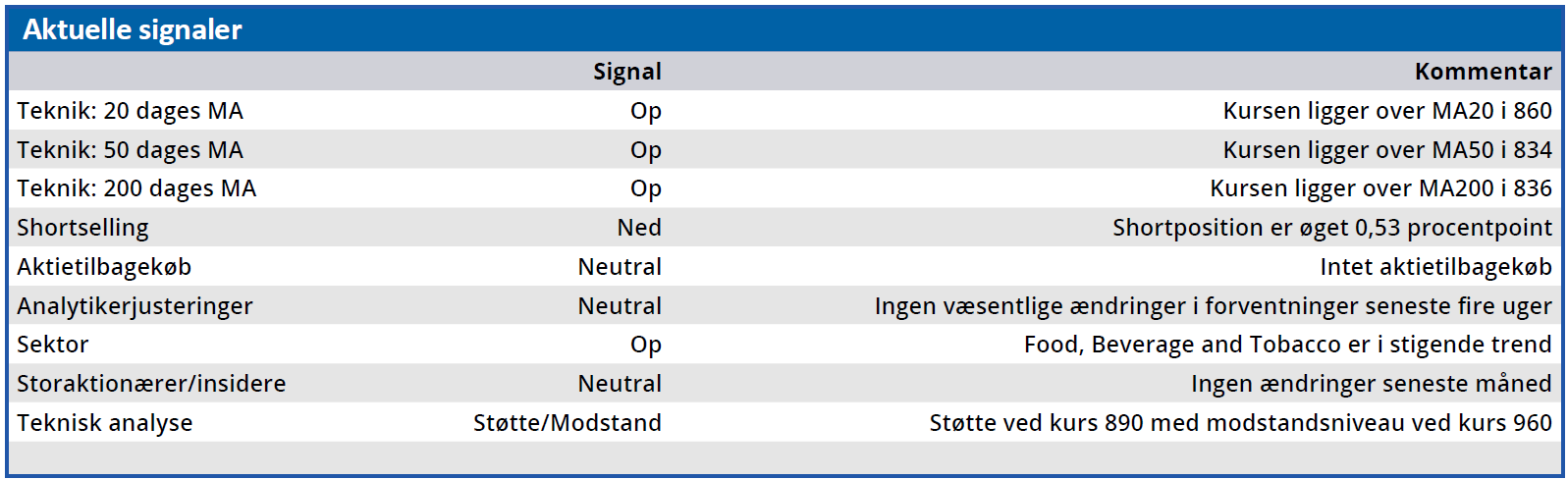 Aktuelle signaler

| | Signal | Kommentar |
|---|---|---|
| Teknik: 20 dages MA | Op | Kursen ligger over MA20 i 860 |
| Teknik: 50 dages MA | Op | Kursen ligger over MA50 i 834 |
| Teknik: 200 dages MA | Op | Kursen ligger over MA200 i 836 |
| Shortselling | Ned | Shortposition er øget 0,53 procentpoint |
| Aktietilbagekøb | Neutral | Intet aktietilbagekøb |
| Analytikerjusteringer | Neutral | Ingen væsentlige ændringer i forventninger seneste fire uger |
| Sektor | Op | Food, Beverage and Tobacco er i stigende trend |
| Storaktionærer/insidere | Neutral | Ingen ændringer seneste måned |
| Teknisk analyse | Støtte/Modstand | Støtte ved kurs 890 med modstandsniveau ved kurs 960 |